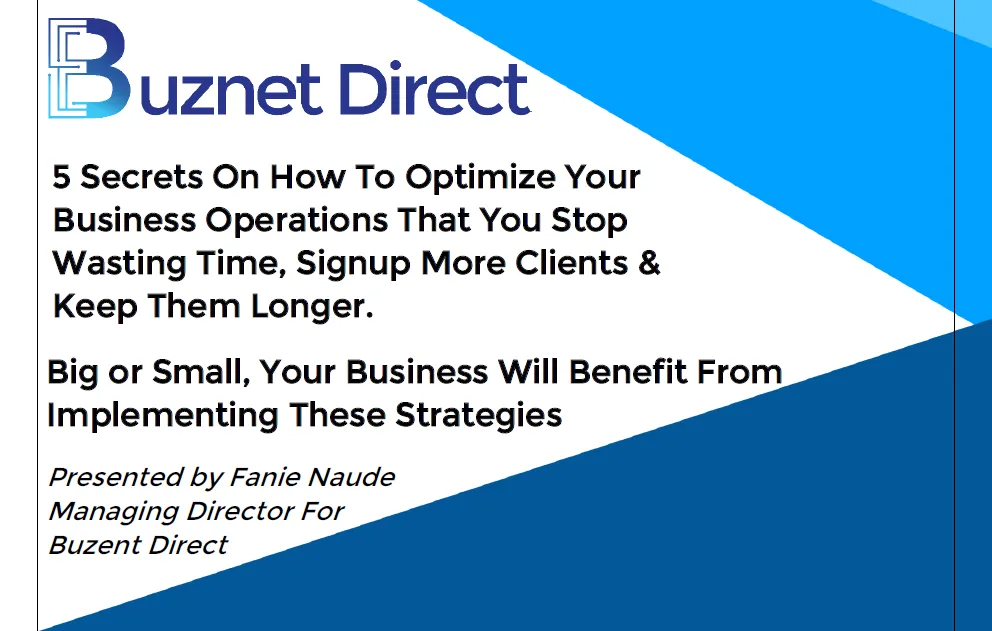 Buznet Direct

5 Secrets On How To Optimize Your Business Operations That You Stop Wasting Time, Signup More Clients & Keep Them Longer.

Big or Small, Your Business Will Benefit From Implementing These Strategies

Presented by Fanie Naude
Managing Director For
Buzent Direct